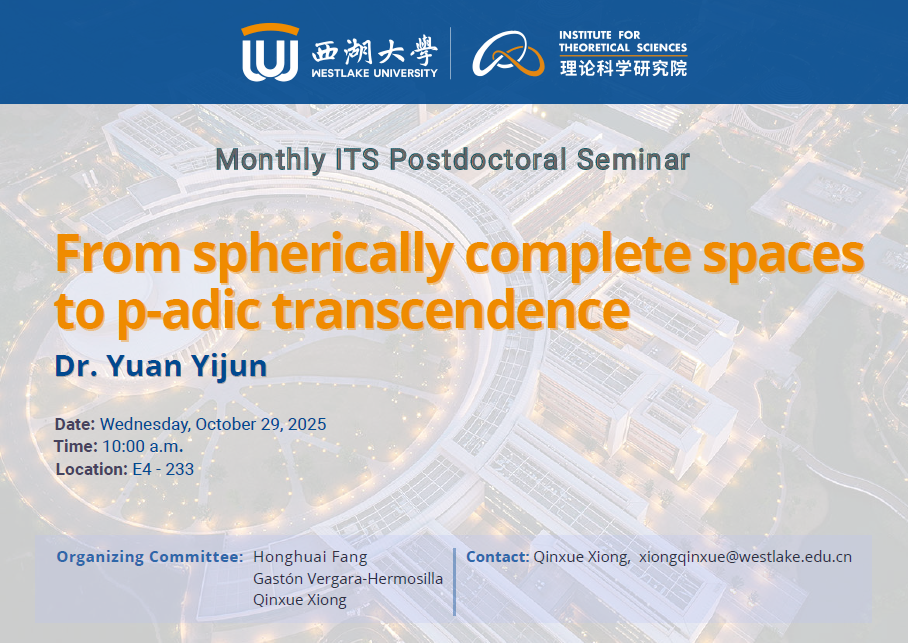 西湖大學
WESTLAKE UNIVERSITY

INSTITUTE FOR
THEORETICAL SCIENCES
理论科学研究院

Monthly ITS Postdoctoral Seminar

From spherically complete spaces to p-adic transcendence

Dr. Yuan Yijun

Date: Wednesday, October 29, 2025
Time: 10:00 a.m.
Location: E4 - 233

Organizing Committee: Honghuai Fang
Gastón Vergara-Hermosilla
Qinxue Xiong

Contact: Qinxue Xiong, xiongqinxue@westlake.edu.cn